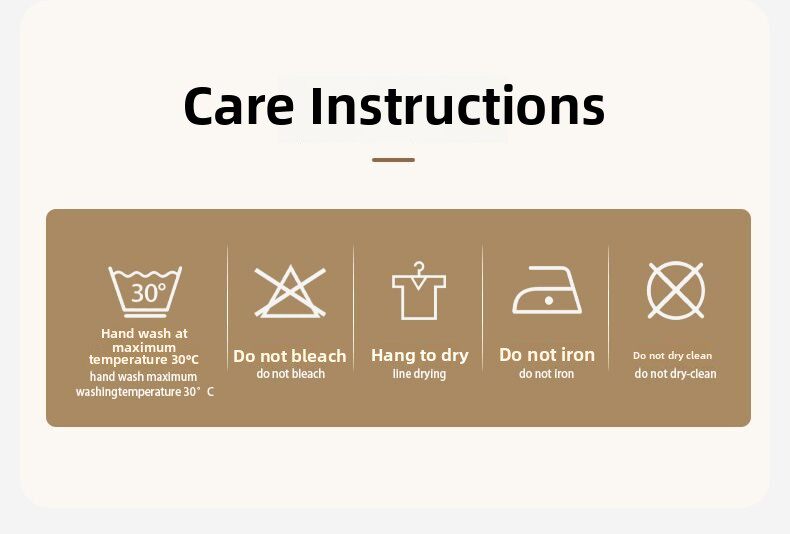 Care Instructions

30°

Hand wash at maximum temperature 30°C
hand wash maximum washingtemperature 30° C

Do not bleach
do not bleach

Hang to dry
line drying

Do not iron
do not iron

Do not dry clean
do not dry-clean